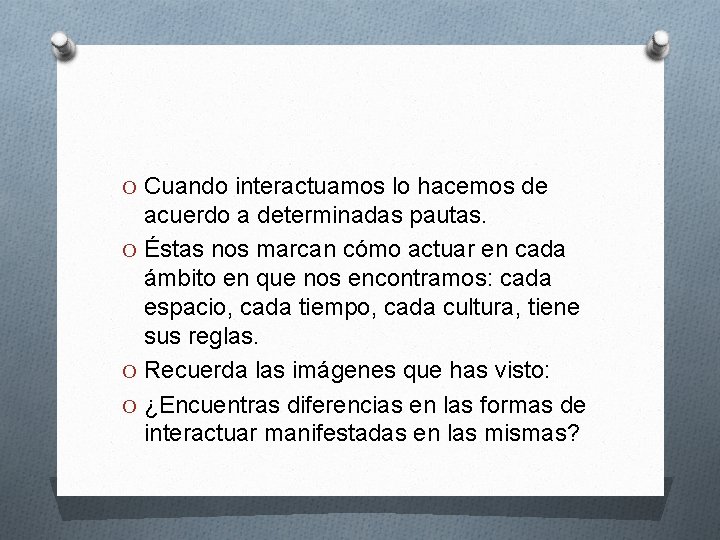 O Cuando interactuamos lo hacemos de acuerdo a determinadas pautas.

O Éstas nos marcan cómo actuar en cada ámbito en que nos encontramos: cada espacio, cada tiempo, cada cultura, tiene sus reglas.

O Recuerda las imágenes que has visto:

O ¿Encuentras diferencias en las formas de interactuar manifestadas en las mismas?